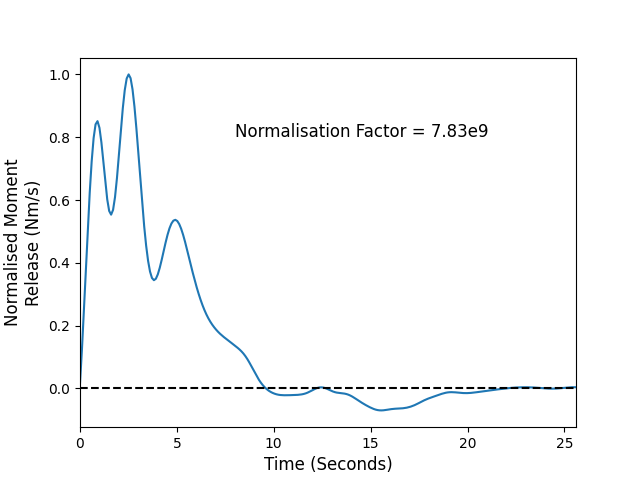 Normalisation Factor = 7.83e9

Normalised Moment Release (Nm/s)

1.0
0.8
0.6
0.4
0.2
0.0

0
5
10
15
20
25

Time (Seconds)